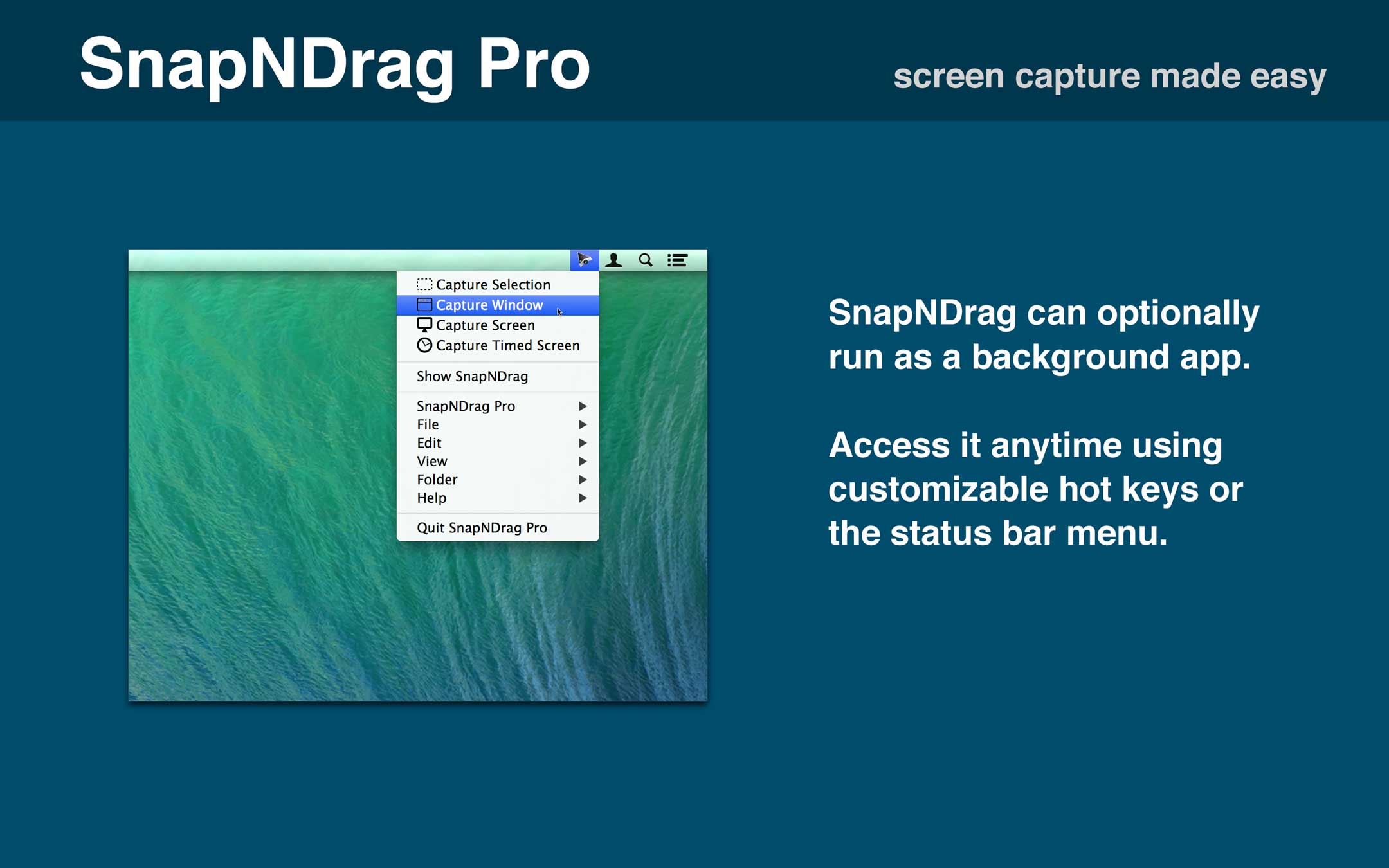 SnapNDrag Pro

screen capture made easy

Capture Selection
Capture Window
Capture Screen
Capture Timed Screen

Show SnapNDrag

SnapNDrag Pro
File
Edit
View
Folder
Help

Quit SnapNDrag Pro

SnapNDrag can optionally run as a background app.

Access it anytime using customizable hot keys or the status bar menu.